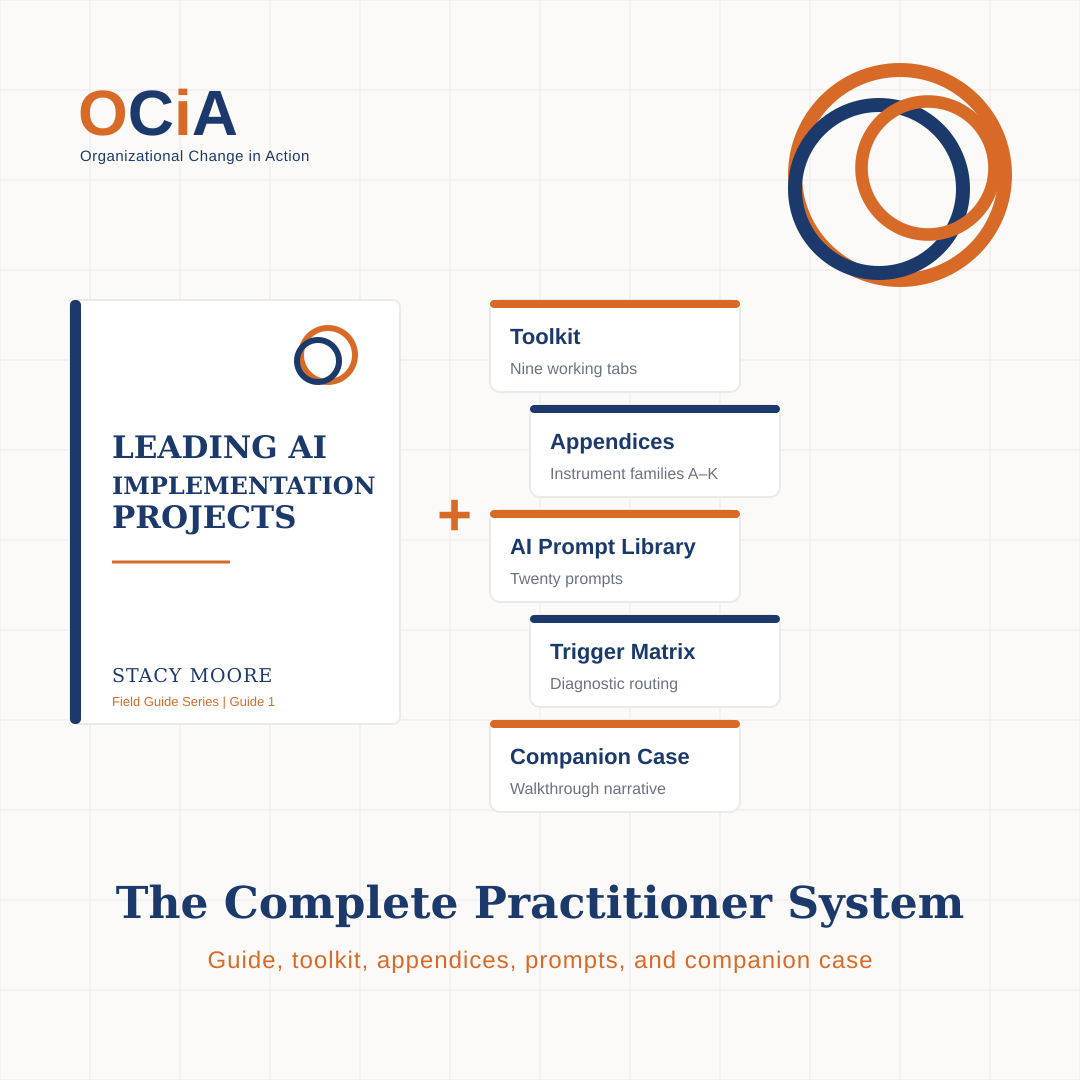 OCiA
Organizational Change in Action

LEADING AI IMPLEMENTATION PROJECTS

STACY MOORE
Field Guide Series | Guide 1

+

Toolkit
Nine working tabs

Appendices
Instrument families A–K

AI Prompt Library
Twenty prompts

Trigger Matrix
Diagnostic routing

Companion Case
Walkthrough narrative

The Complete Practitioner System

Guide, toolkit, appendices, prompts, and companion case